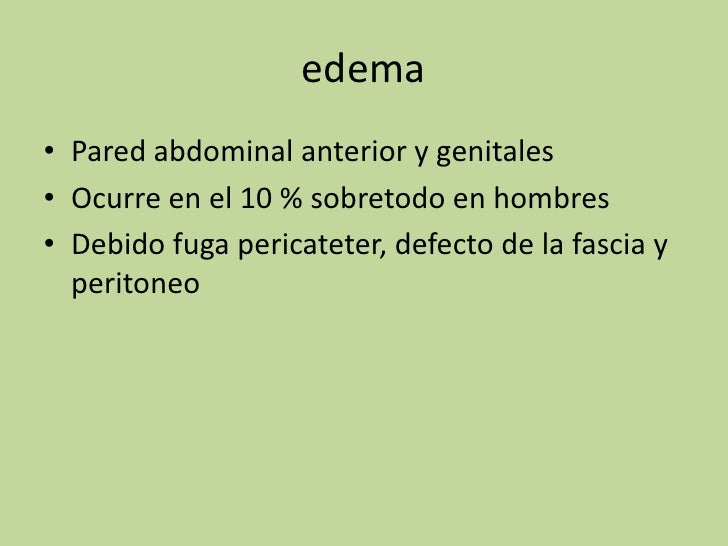 edema

• Pared abdominal anterior y genitales
• Ocurre en el 10 % sobretodo en hombres
• Debido fuga pericateter, defecto de la fascia y peritoneo